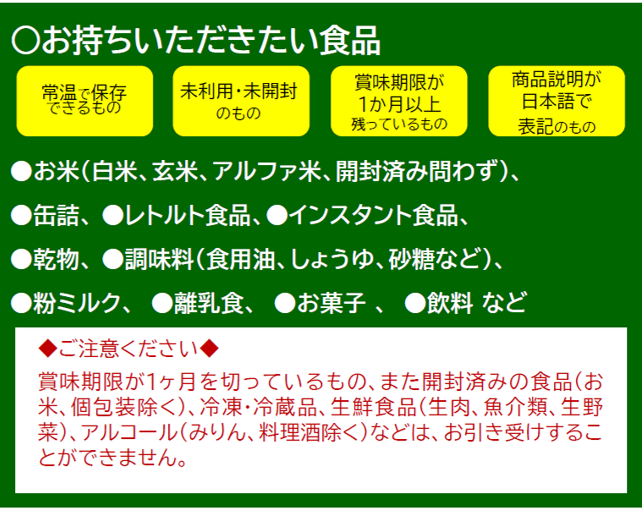 〇お持ちいただきたい食品

常温で保存できるもの

未利用・未開封のもの

賞味期限が1か月以上残っているもの

商品説明が日本語で表記のもの

●お米（白米、玄米、アルファ米、開封済み問わず）、

●缶詰、●レトルト食品、●インスタント食品、

●乾物、●調味料（食用油、しょうゆ、砂糖など）、

●粉ミルク、 ●離乳食、 ●お菓子 、 ●飲料 など

◆ご注意ください◆

賞味期限が1ヶ月を切っているもの、また開封済みの食品（お米、個包装除く）、冷凍・冷蔵品、生鮮食品（生肉、魚介類、生野菜）、アルコール（みりん、料理酒除く）などは、お引き受けすることができません。